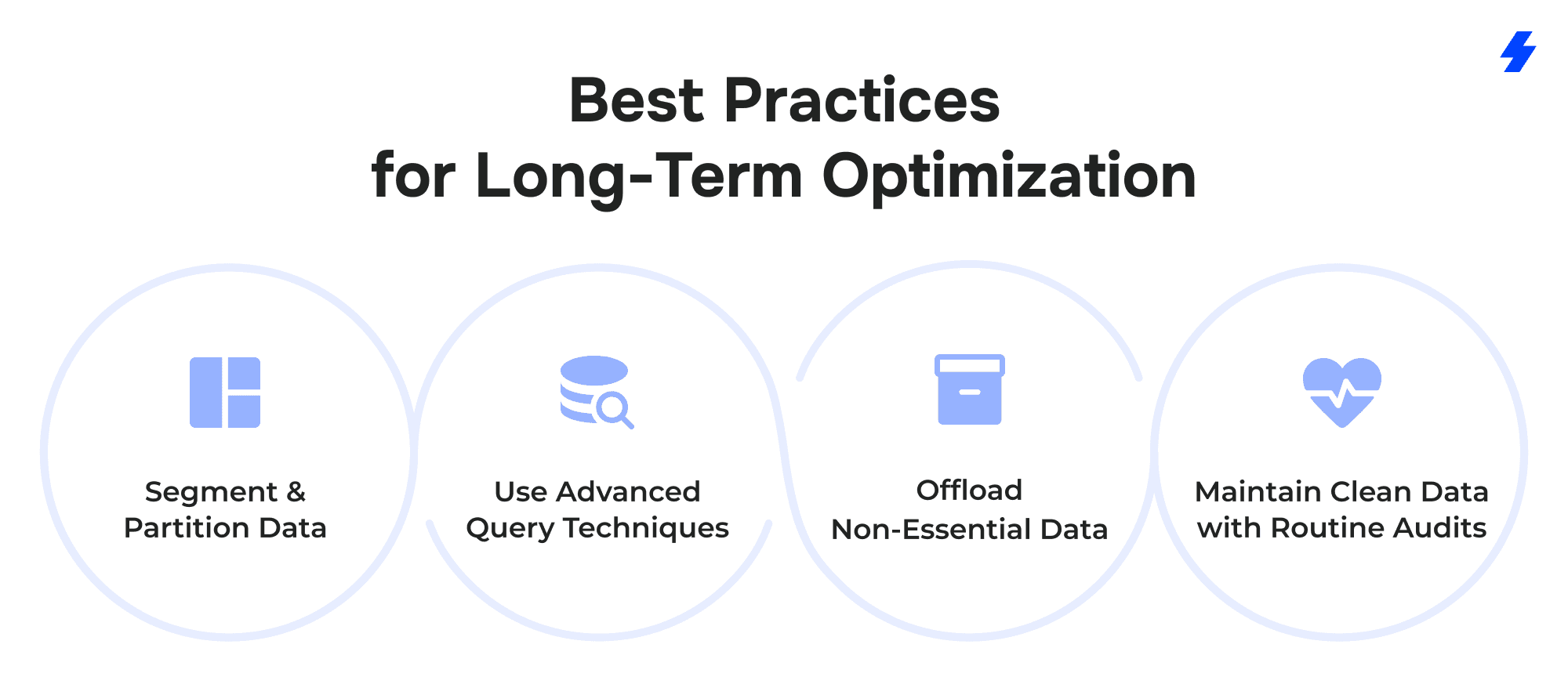 Best Practices
for Long-Term Optimization

Segment & Partition Data

Use Advanced Query Techniques

Offload Non-Essential Data

Maintain Clean Data with Routine Audits